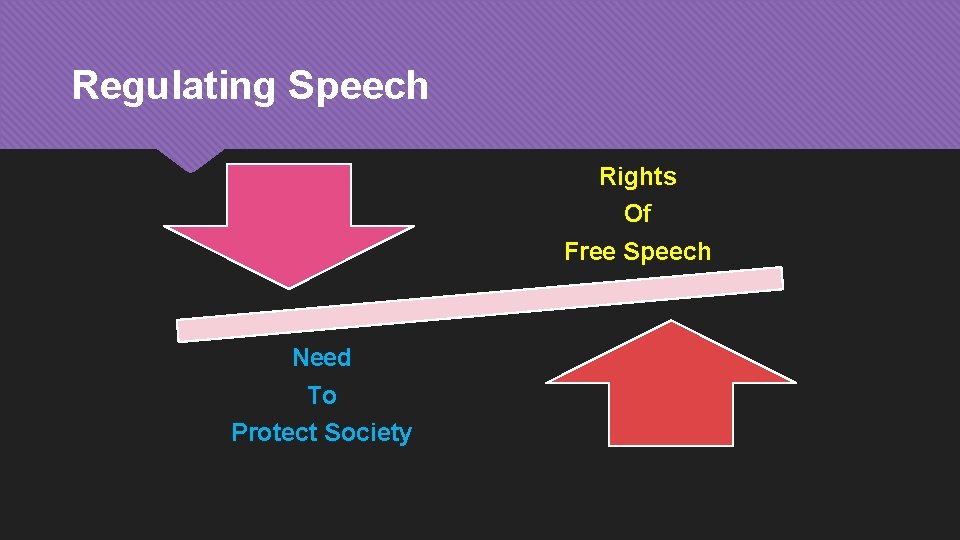 Regulating Speech

Rights
Of
Free Speech

Need
To
Protect Society